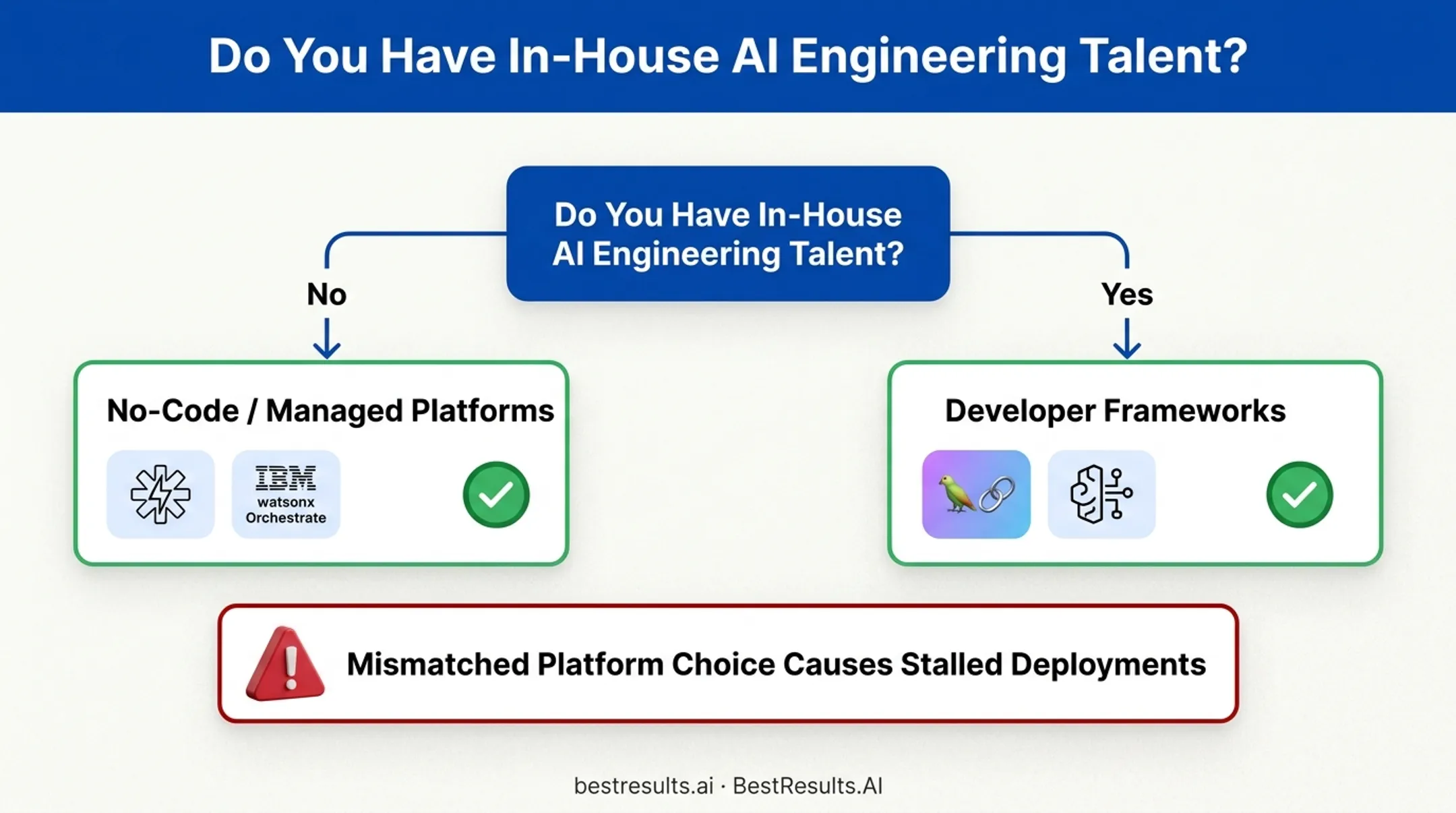 Do You Have In-House AI Engineering Talent?

Do You Have In-House AI Engineering Talent?

No

Yes

No-Code / Managed Platforms

IBM
watsonx
Orchestrate

Developer Frameworks

Mismatched Platform Choice Causes Stalled Deployments

bestresults.ai · BestResults.AI